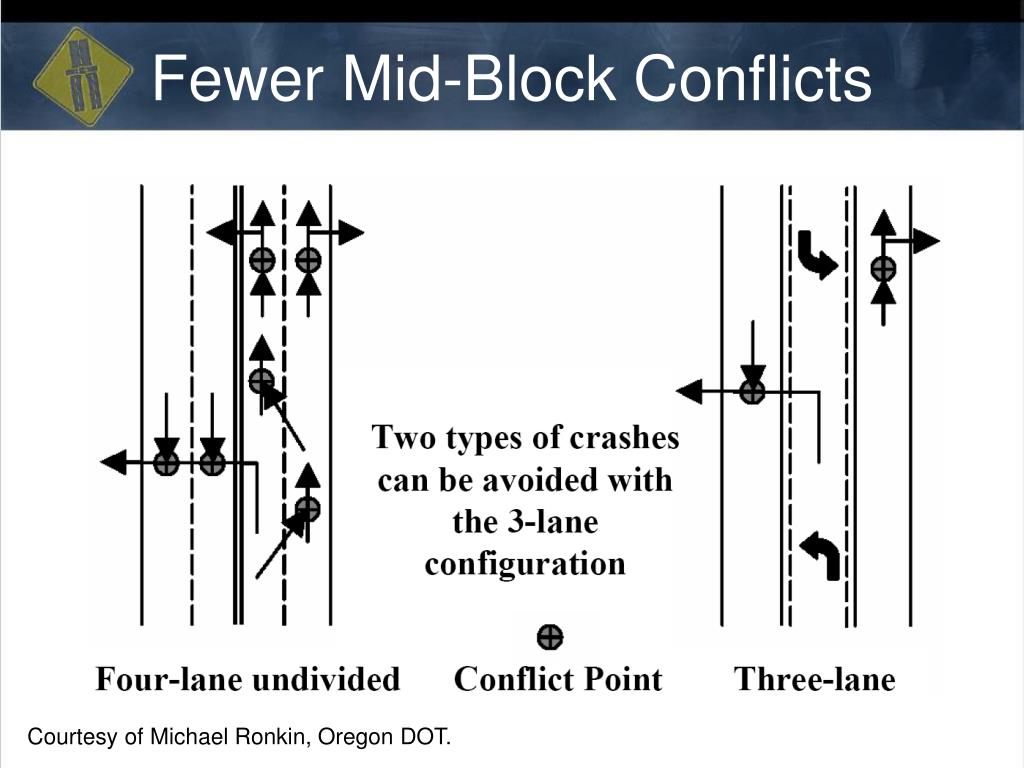 Fewer Mid-Block Conflicts

Two types of crashes can be avoided with the 3-lane configuration

Four-lane undivided

Conflict Point

Three-lane

Courtesy of Michael Ronkin, Oregon DOT.